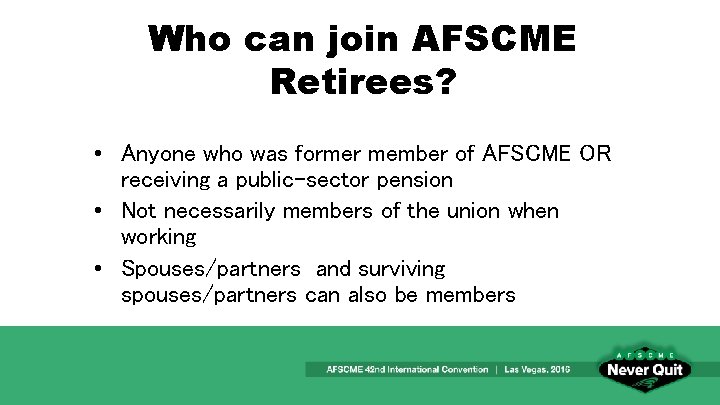 Who can join AFSCME Retirees?

• Anyone who was former member of AFSCME OR receiving a public-sector pension
• Not necessarily members of the union when working
• Spouses/partners and surviving spouses/partners can also be members

AFSCME 42nd International Convention | Las Vegas, 2016

AFSCME
Never Quit